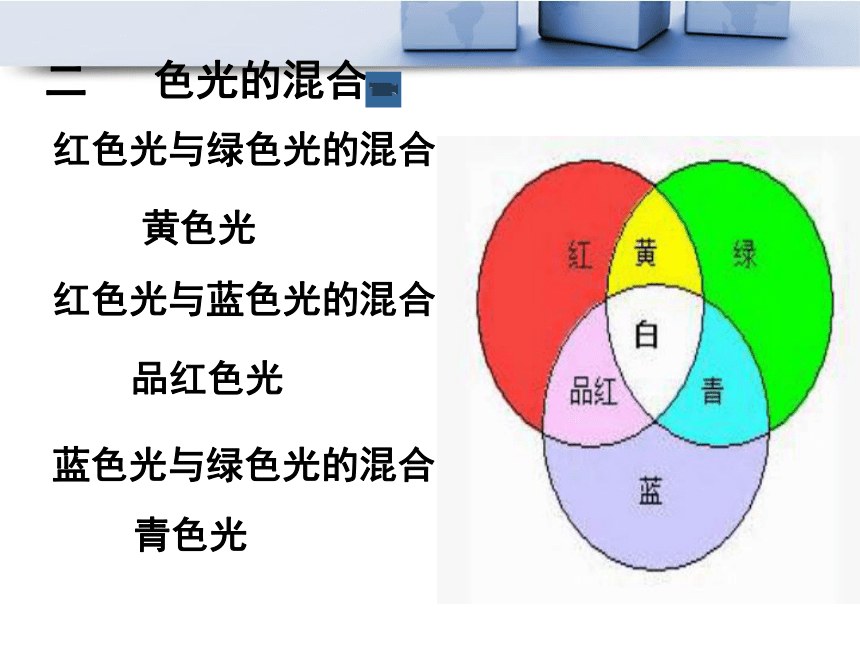 二　色光的混合

红色光与绿色光的混合

黄色光

红色光与蓝色光的混合

品红色光

蓝色光与绿色光的混合

青色光

红

黄

绿

白

品红

青

蓝